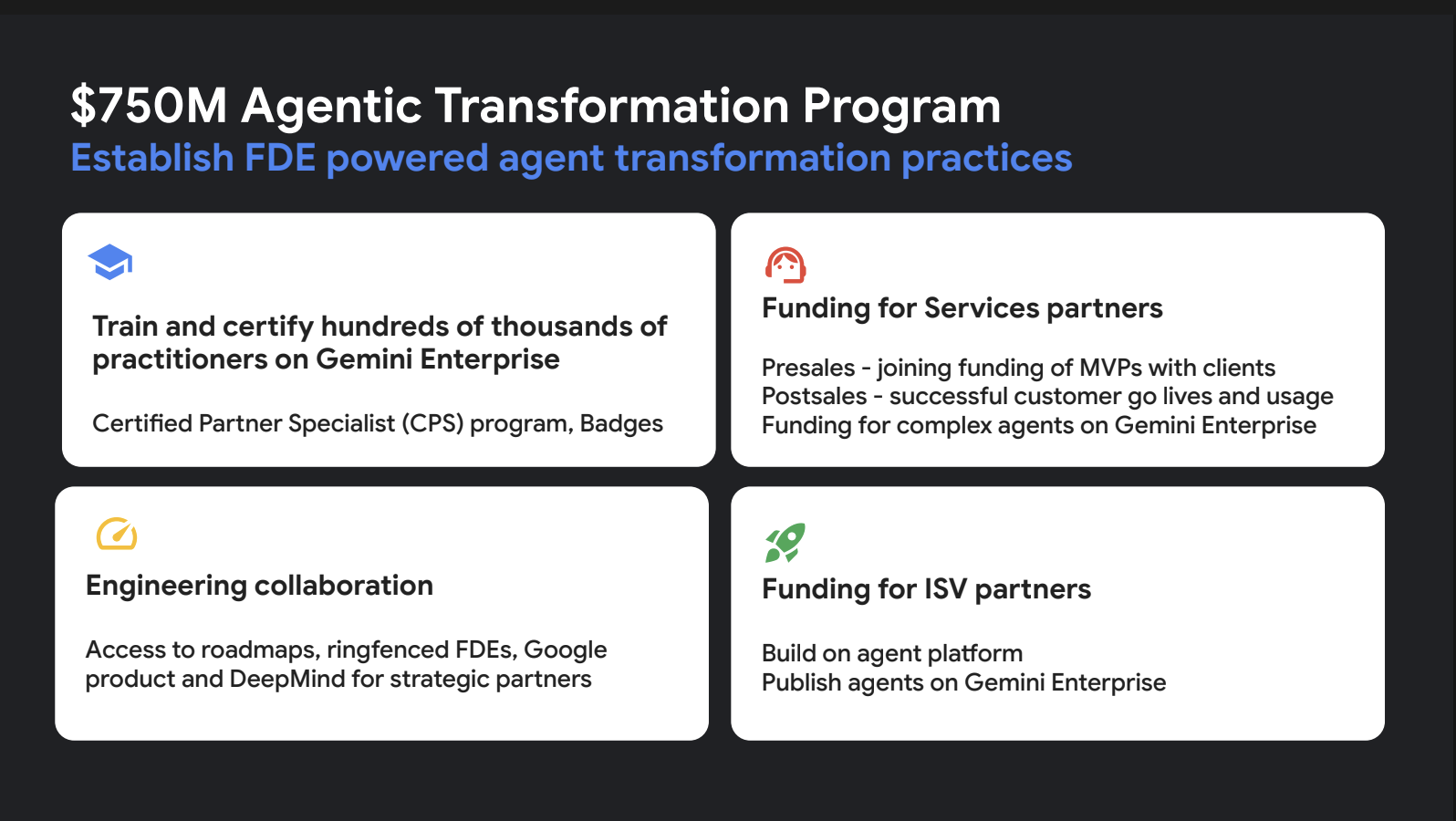 $750M Agentic Transformation Program
Establish FDE powered agent transformation practices

Train and certify hundreds of thousands of practitioners on Gemini Enterprise

Certified Partner Specialist (CPS) program, Badges

Funding for Services partners

Presales - joining funding of MVPs with clients
Postsales - successful customer go lives and usage
Funding for complex agents on Gemini Enterprise

Engineering collaboration

Access to roadmaps, ringfenced FDEs, Google product and DeepMind for strategic partners

Funding for ISV partners

Build on agent platform
Publish agents on Gemini Enterprise